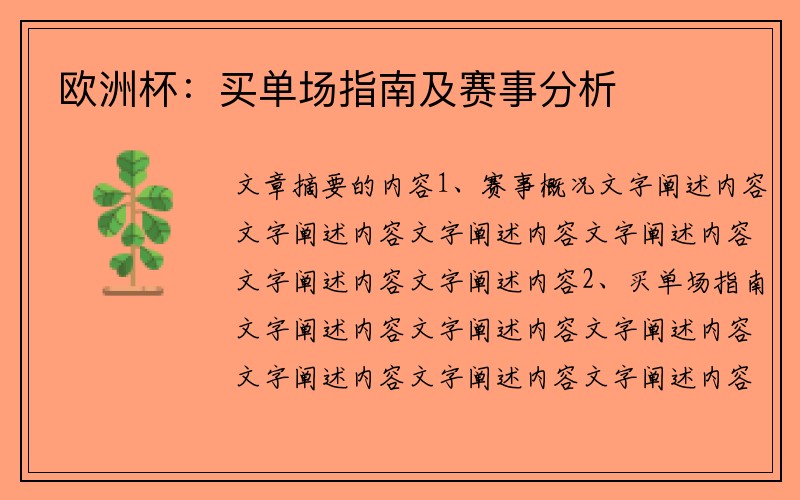 欧洲杯：买单场指南及赛事分析

文章摘要的内容1、赛事概况文字阐述内容文字阐述内容文字阐述内容文字阐述内容文字阐述内容文字阐述内容2、买单场指南文字阐述内容文字阐述内容文字阐述内容文字阐述内容文字阐述内容文字阐述内容